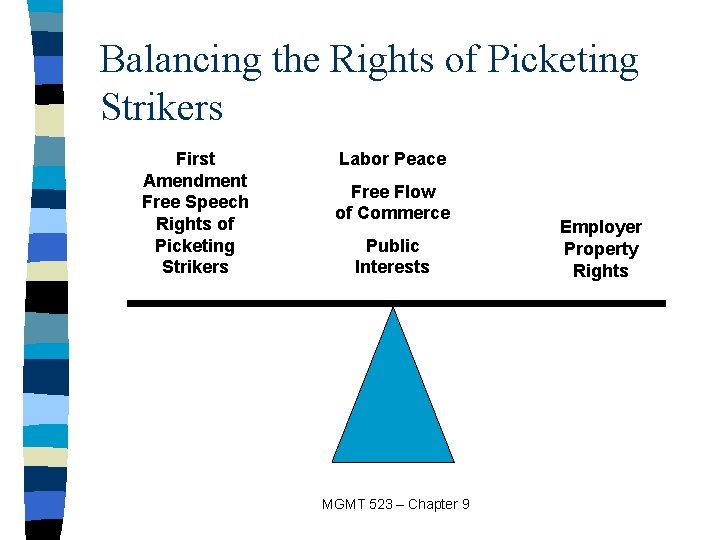 Balancing the Rights of Picketing Strikers

First Amendment Free Speech Rights of Picketing Strikers

Labor Peace

Free Flow of Commerce

Public Interests

Employer Property Rights

MGMT 523 – Chapter 9